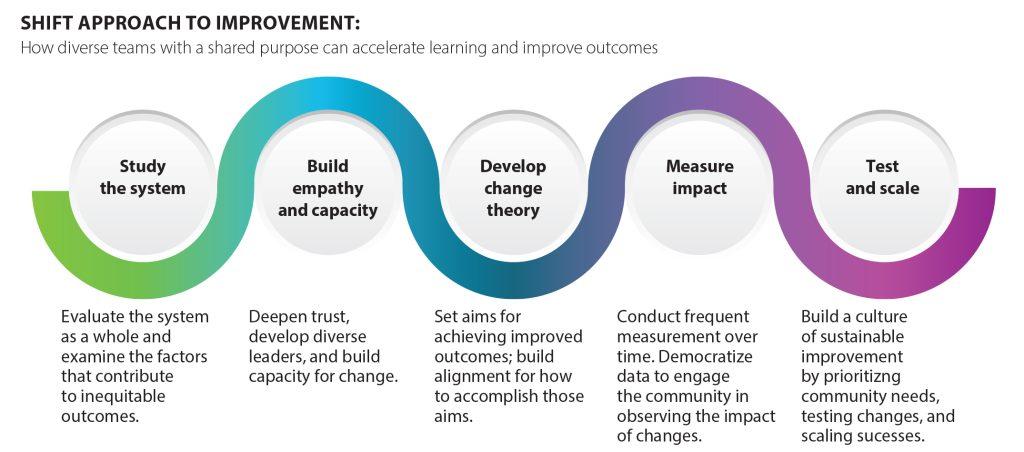 SHIFT APPROACH TO IMPROVEMENT:
How diverse teams with a shared purpose can accelerate learning and improve outcomes

Study the system

Build empathy and capacity

Develop change theory

Measure impact

Test and scale

Evaluate the system as a whole and examine the factors that contribute to inequitable outcomes.

Deepen trust, develop diverse leaders, and build capacity for change.

Set aims for achieving improved outcomes; build alignment for how to accomplish those aims.

Conduct frequent measurement over time. Democratize data to engage the community in observing the impact of changes.

Build a culture of sustainable improvement by prioritizng community needs, testing changes, and scaling sucesses.